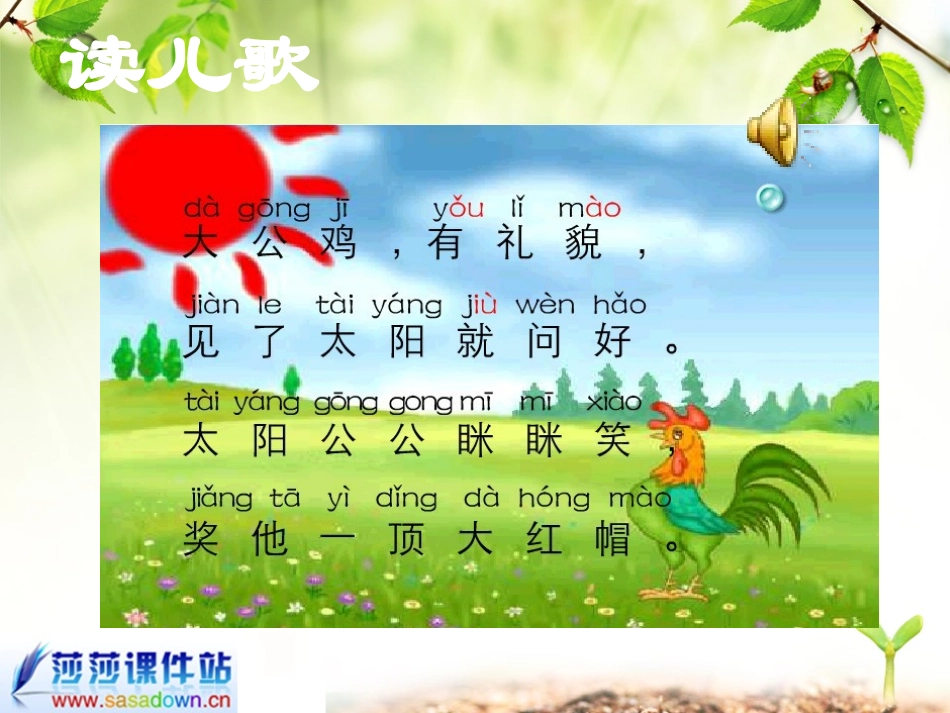 读儿歌

dà gōng jī yǒu lǐ mào
大公鸡，有礼貌，

jiàn le tài yáng jiù wèn hǎo
见了太阳就问好。

tài yáng gōng gong mī mī xiào
太阳公公眯眯笑

jiǎng tā yì dǐng dà hóng mào
奖他一顶大红帽。

莎莎课件站
www.sasadown.cn